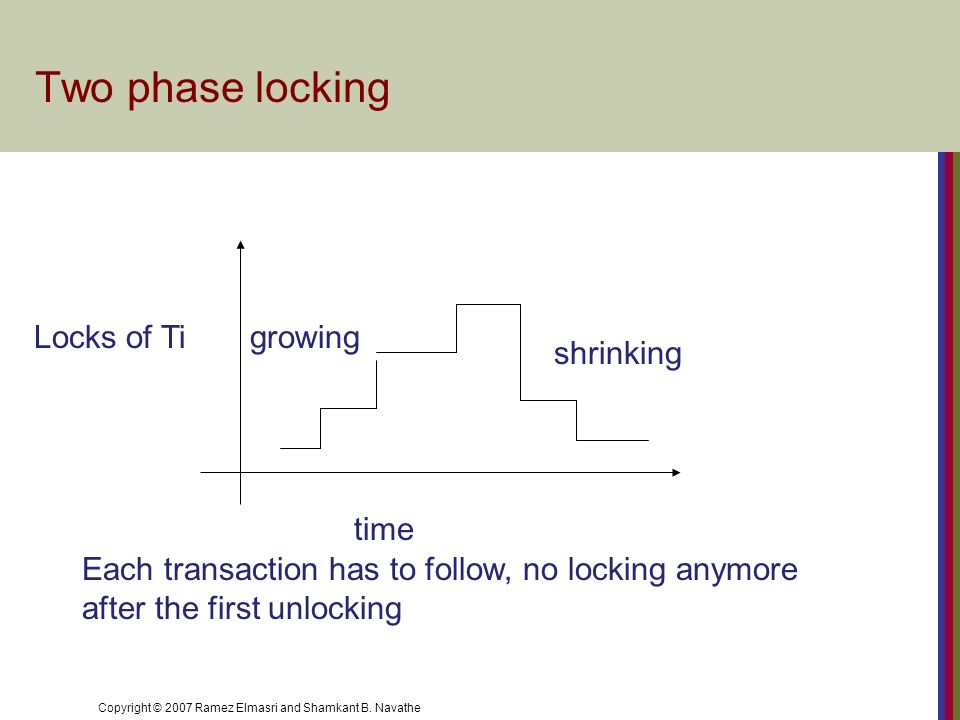 Two phase locking

Locks of Ti

growing

shrinking

time

Each transaction has to follow, no locking anymore after the first unlocking

Copyright © 2007 Ramez Elmasri and Shamkant B. Navathe